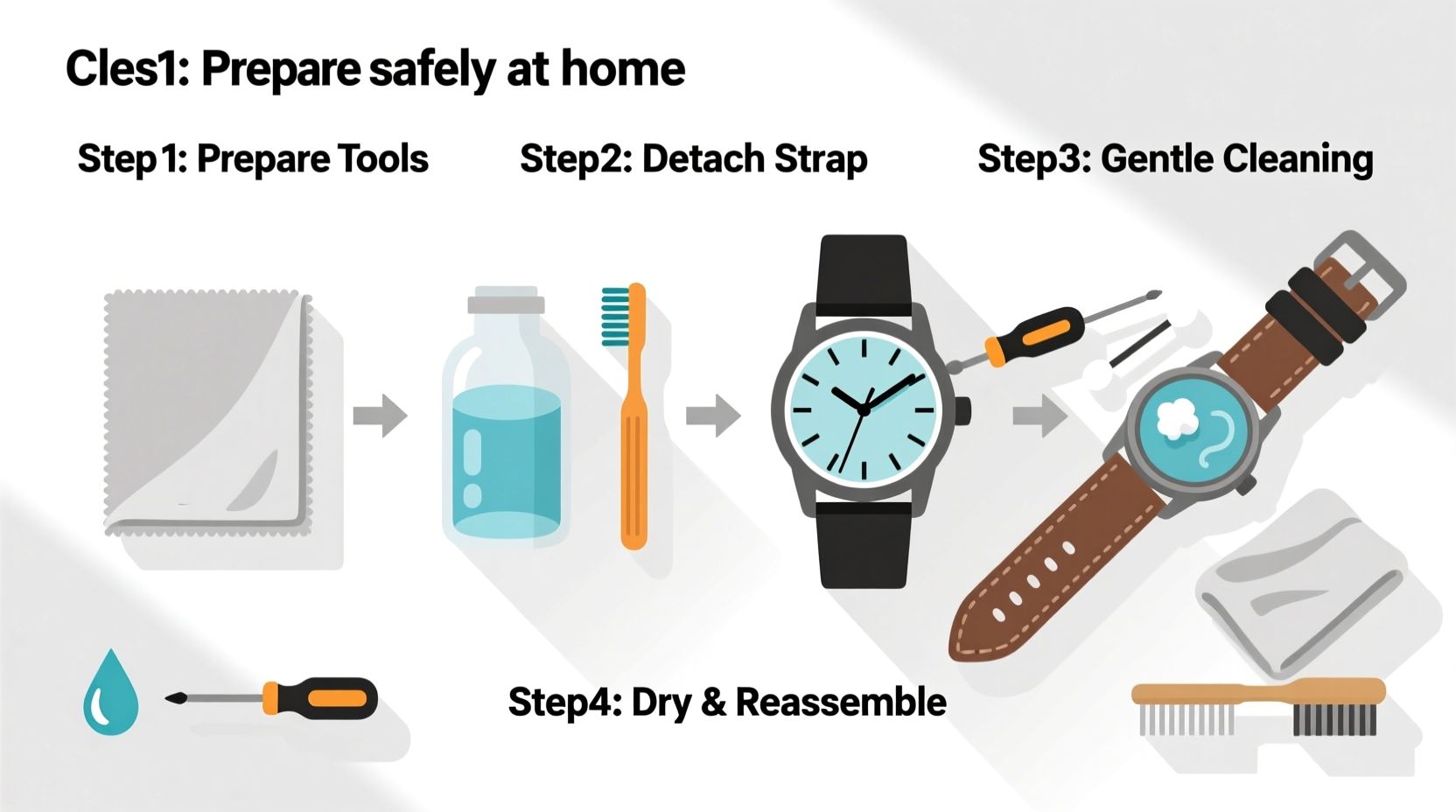 Cles1: Prepare safely at home

Step1: Prepare Tools

Step2: Detach Strap

Step3: Gentle Cleaning

Step4: Dry & Reassemble